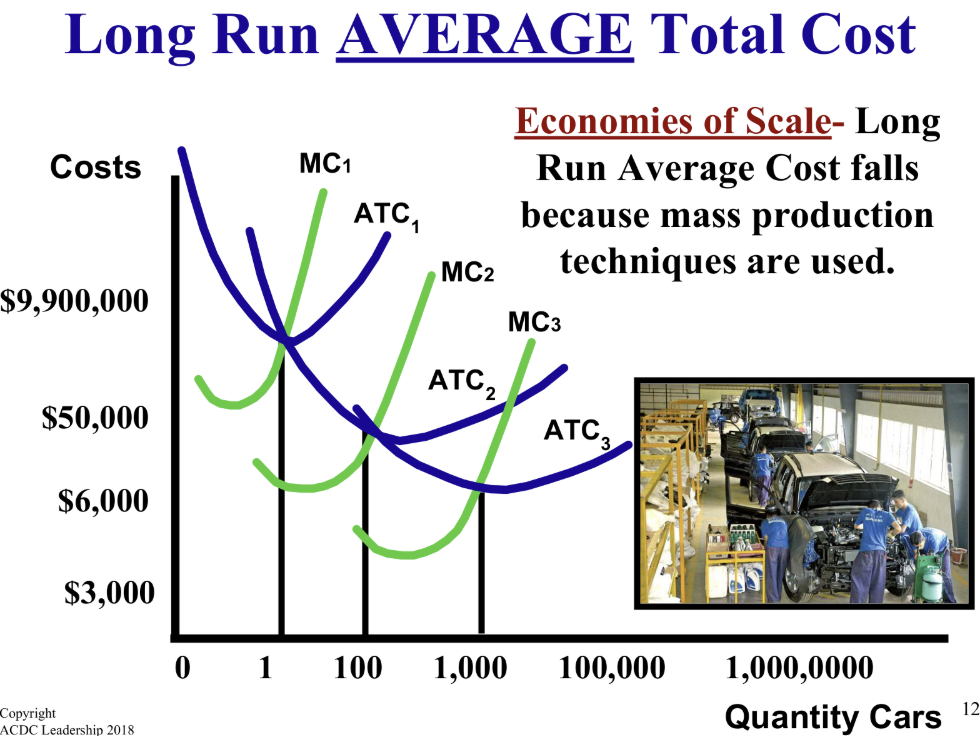 Long Run AVERAGE Total Cost

Economies of Scale- Long Run Average Cost falls because mass production techniques are used.

Costs

$MC_1$

$ATC_1$

$MC_2$

$MC_3$

$ATC_2$

$ATC_3$

$9,900,000

$50,000

$6,000

$3,000

0 1 100 1,000 100,000 1,000,0000

Quantity Cars

Copyright
ACDC Leadership 2018

12